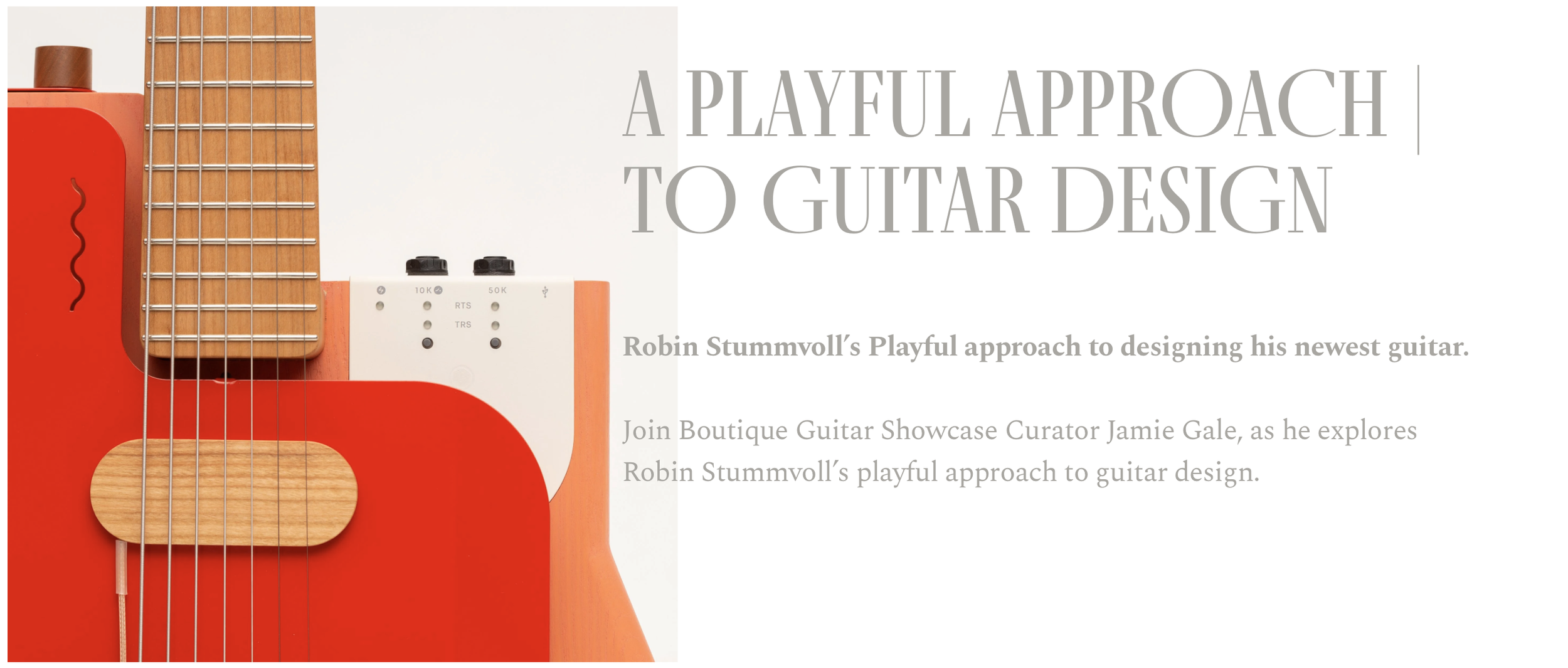 10K

50K

RTS

TRS

A PLAYFUL APPROACH | TO GUITAR DESIGN

Robin Stummvoll's Playful approach to designing his newest guitar.

Join Boutique Guitar Showcase Curator Jamie Gale, as he explores Robin Stummvoll's playful approach to guitar design.